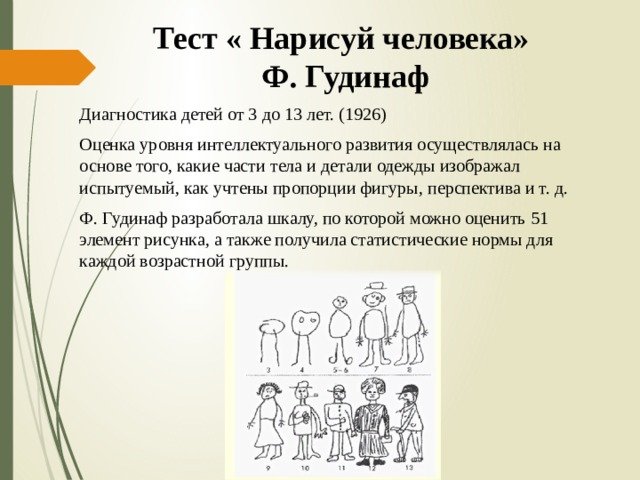 Тест « Нарисуй человека»
Ф. Гудинаф

Диагностика детей от 3 до 13 лет. (1926)

Оценка уровня интеллектуального развития осуществлялась на основе того, какие части тела и детали одежды изображал испытуемый, как учтены пропорции фигуры, перспектива и т. д.

Ф. Гудинаф разработала шкалу, по которой можно оценить 51 элемент рисунка, а также получила статистические нормы для каждой возрастной группы.

3 4 5-6 7 8

9 10 11 12 13